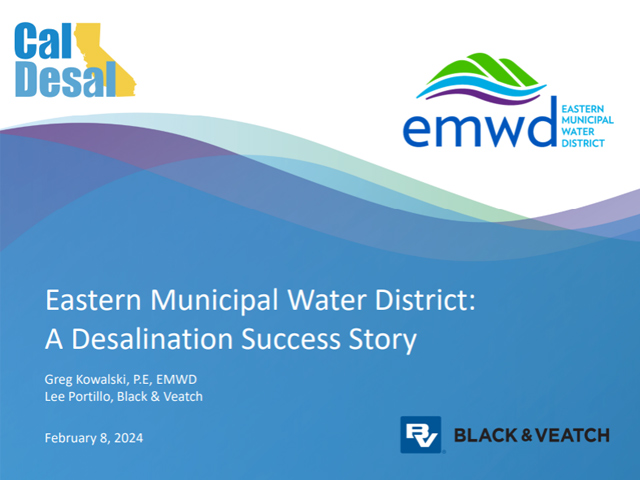 Cal Desal

emwd EASTERN MUNICIPAL WATER DISTRICT

Eastern Municipal Water District: A Desalination Success Story

Greg Kowalski, P.E, EMWD
Lee Portillo, Black & Veatch

February 8, 2024

BV BLACK & VEATCH